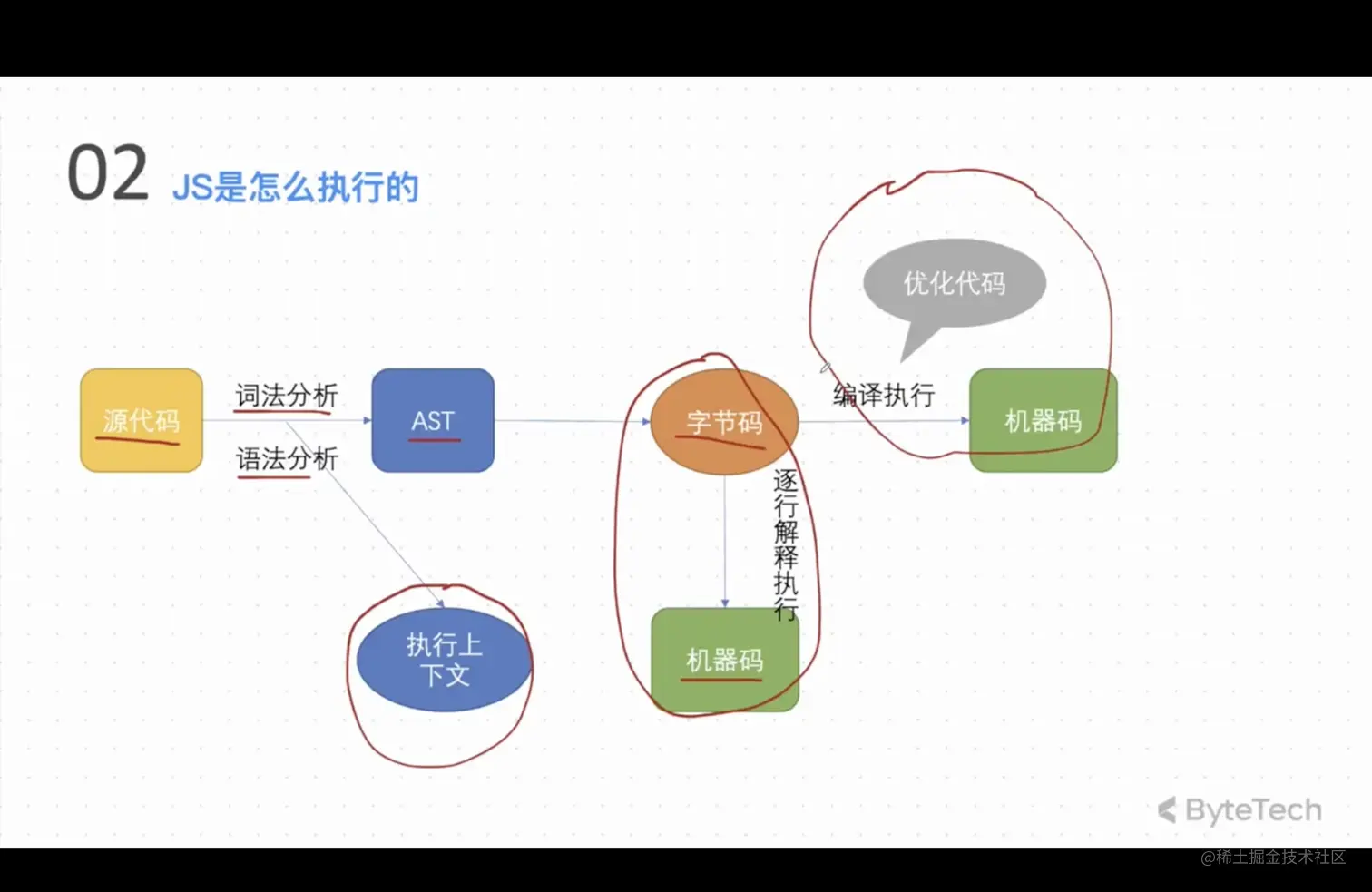 02 JS是怎么执行的

优化代码

源代码

词法分析

语法分析

AST

字节码

编译执行

机器码

逐行解释执行

执行上下文

机器码

ByteTech

@稀土掘金技术社区